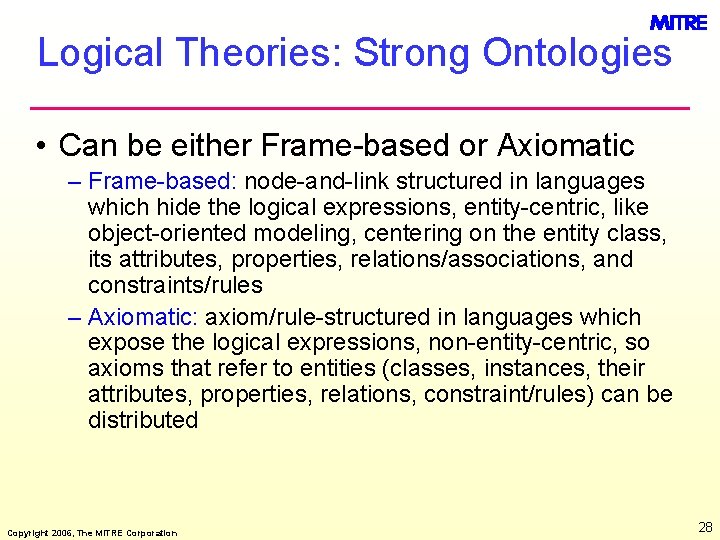 MITRE

Logical Theories: Strong Ontologies

• Can be either Frame-based or Axiomatic

– Frame-based: node-and-link structured in languages which hide the logical expressions, entity-centric, like object-oriented modeling, centering on the entity class, its attributes, properties, relations/associations, and constraints/rules

– Axiomatic: axiom/rule-structured in languages which expose the logical expressions, non-entity-centric, so axioms that refer to entities (classes, instances, their attributes, properties, relations, constraint/rules) can be distributed

Copyright 2006, The MITRE Corporation

28